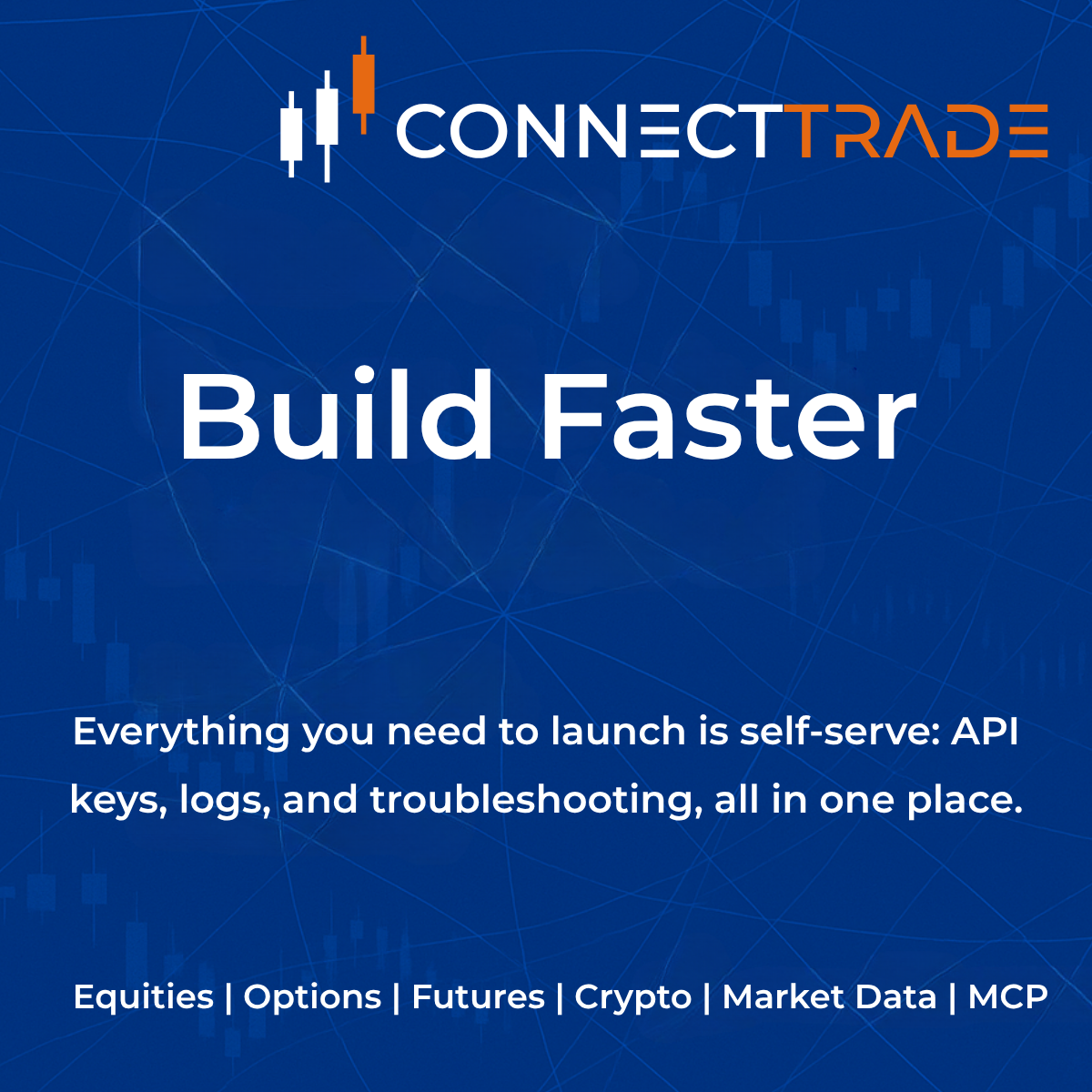 CONNECTTRADE

Build Faster

Everything you need to launch is self-serve: API keys, logs, and troubleshooting, all in one place.

Equities | Options | Futures | Crypto | Market Data | MCP